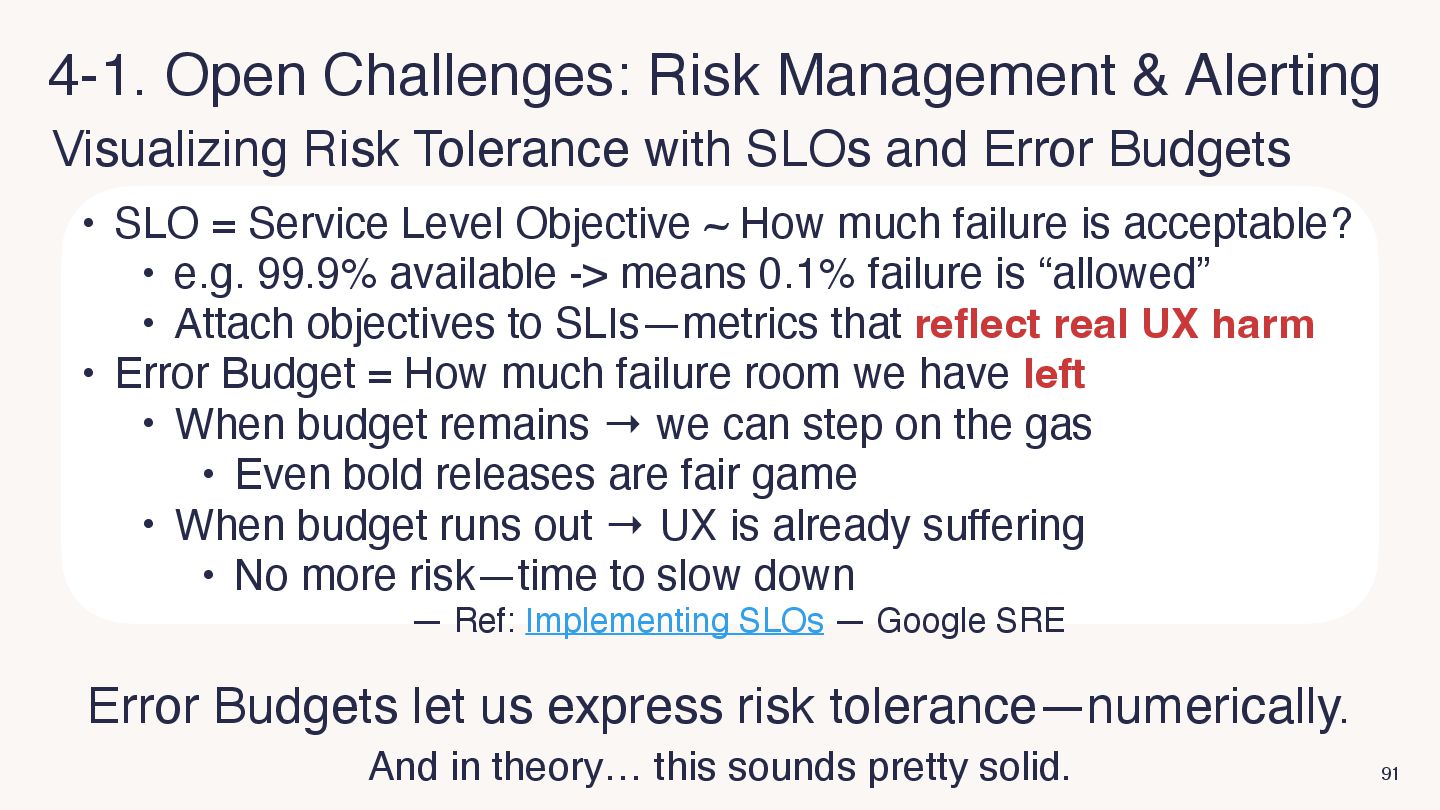 4-1. Open Challenges: Risk Management & Alerting
Visualizing Risk Tolerance with SLOs and Error Budgets

• SLO = Service Level Objective ~ How much failure is acceptable?
• e.g. 99.9% available -> means 0.1% failure is “allowed”
• Attach objectives to SLIs—metrics that reflect real UX harm
• Error Budget = How much failure room we have left
• When budget remains → we can step on the gas
• Even bold releases are fair game
• When budget runs out → UX is already suffering
• No more risk—time to slow down

— Ref: Implementing SLOs — Google SRE

Error Budgets let us express risk tolerance—numerically.
And in theory… this sounds pretty solid.

91